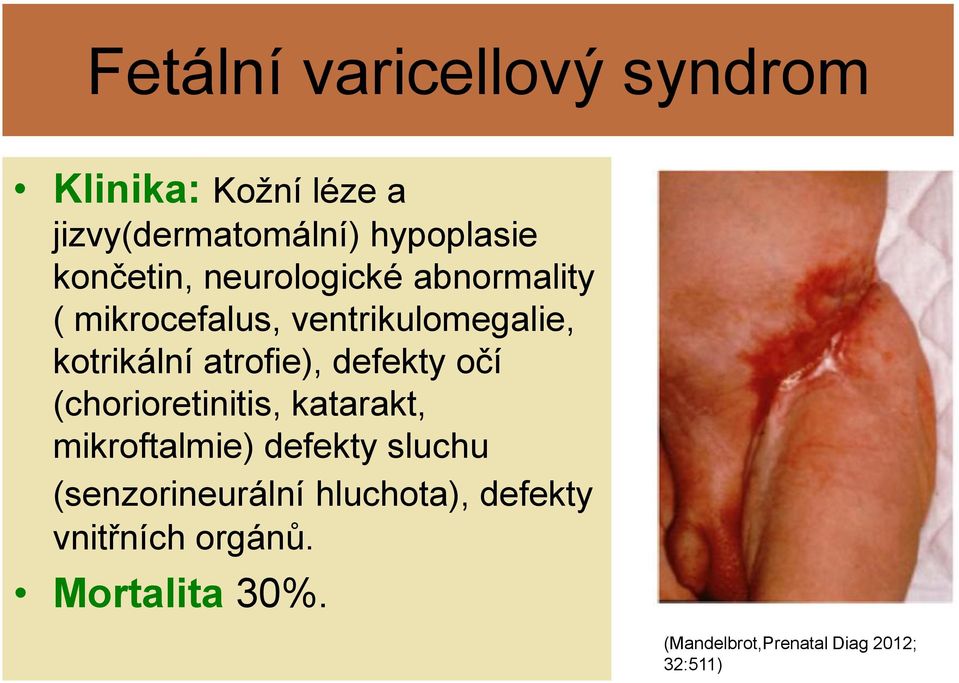 Fetální varicellový syndrom

• Klinika: Kožní léze a jizvy(dermatomální) hypoplasie končetin, neurologické abnormality ( mikrocefalus, ventrikulomegalie, kotrikální atrofie), defekty očí (chorioretinitis, katarakt, mikroftalmie) defekty sluchu (senzorineurální hluchota), defekty vnitřních orgánů.

• Mortalita 30%.

(Mandelbrot,Prenatal Diag 2012; 32:511)